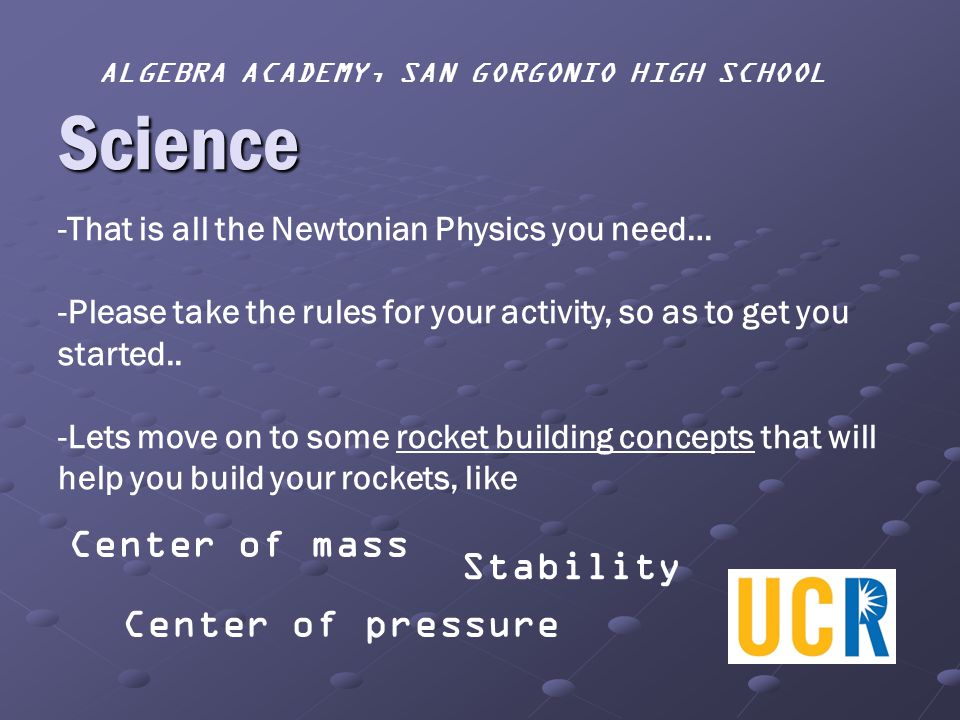 ALGEBRA ACADEMY, SAN GORGONIO HIGH SCHOOL

Science

-That is all the Newtonian Physics you need…

-Please take the rules for your activity, so as to get you started..

-Lets move on to some rocket building concepts that will help you build your rockets, like

Center of mass

Stability

Center of pressure

UCR